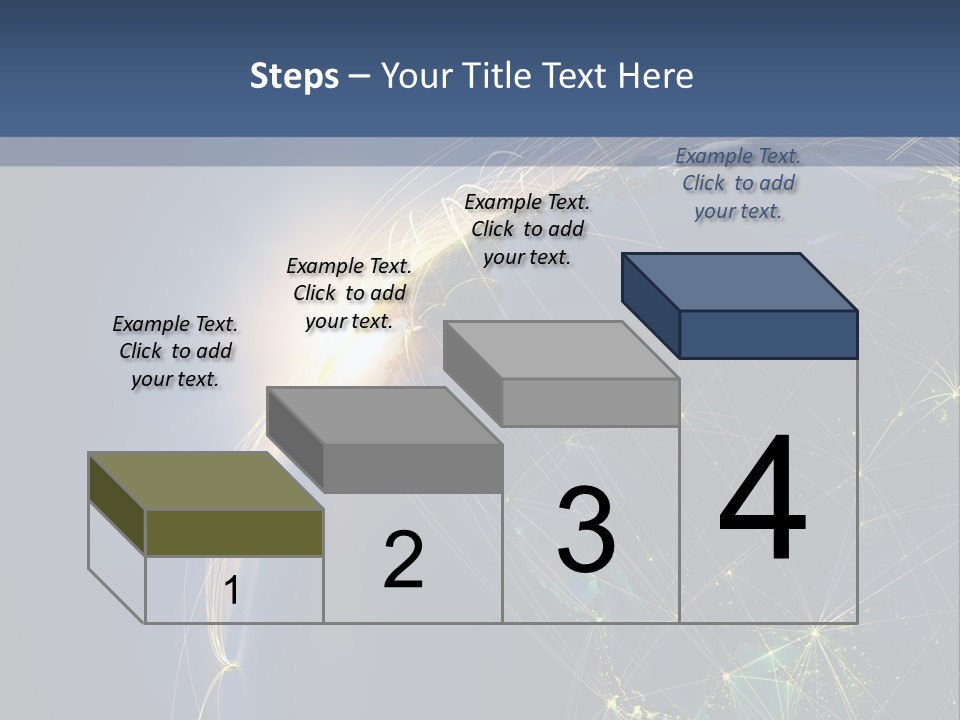 Steps – Your Title Text Here

Example Text. Click to add your text.

Example Text. Click to add your text.

Example Text. Click to add your text.

Example Text. Click to add your text.

1

2

3

4